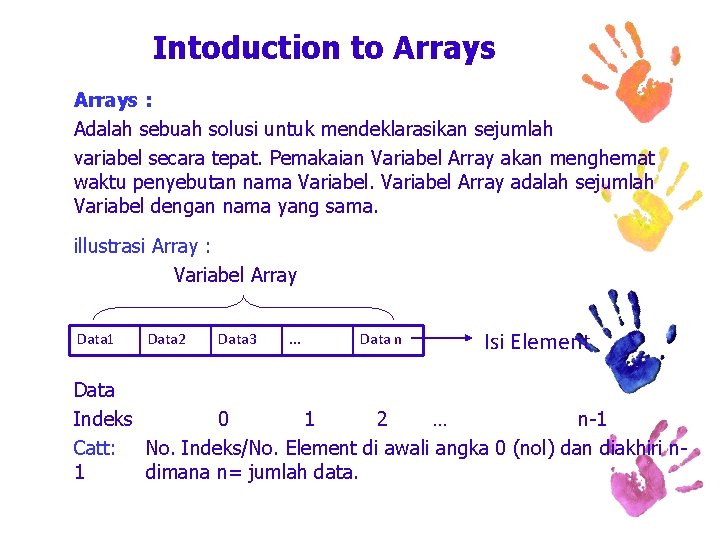 Intoduction to Arrays

Arrays :
Adalah sebuah solusi untuk mendeklarasikan sejumlah variabel secara tepat. Pemakaian Variabel Array akan menghemat waktu penyebutan nama Variabel. Variabel Array adalah sejumlah Variabel dengan nama yang sama.

illustrasi Array :

Variabel Array

| Data1 | Data2 | Data3 | ... | Data n |
|---|---|---|---|---|

Isi Element

Data
Indeks 0 1 2 … n-1

Catt: No. Indeks/No. Element di awali angka 0 (nol) dan diakhiri n-1 dimana n= jumlah data.